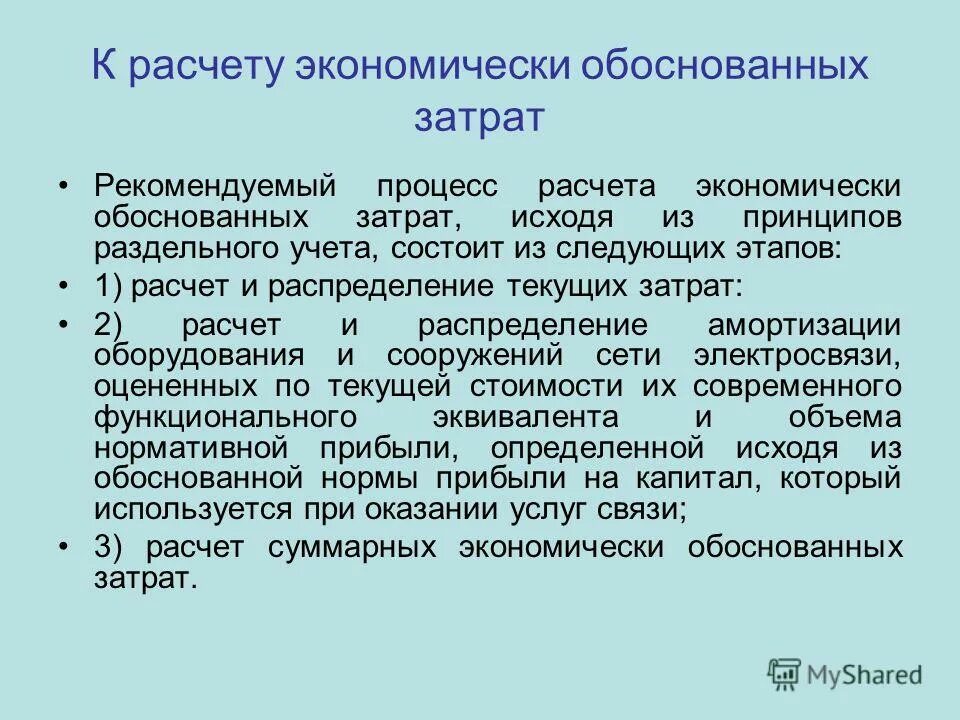 К расчету экономически обоснованных затрат

• Рекомендуемый процесс расчета экономически обоснованных затрат, исходя из принципов раздельного учета, состоит из следующих этапов:

• 1) расчет и распределение текущих затрат:

• 2) расчет и распределение амортизации оборудования и сооружений сети электросвязи, оцененных по текущей стоимости их современного функционального эквивалента и объема нормативной прибыли, определенной исходя из обоснованной нормы прибыли на капитал, который используется при оказании услуг связи;

• 3) расчет суммарных экономически обоснованных затрат.

MyShared